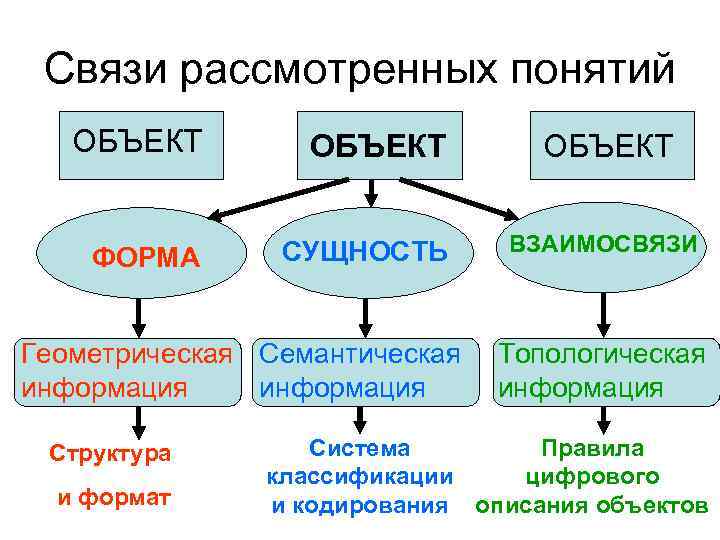 Связи рассмотренных понятий

ОБЪЕКТ

ОБЪЕКТ

ОБЪЕКТ

ФОРМА

СУЩНОСТЬ

ВЗАИМОСВЯЗИ

Геометрическая информация

Семантическая информация

Топологическая информация

Структура

и формат

Система классификации и кодирования

Правила цифрового описания объектов